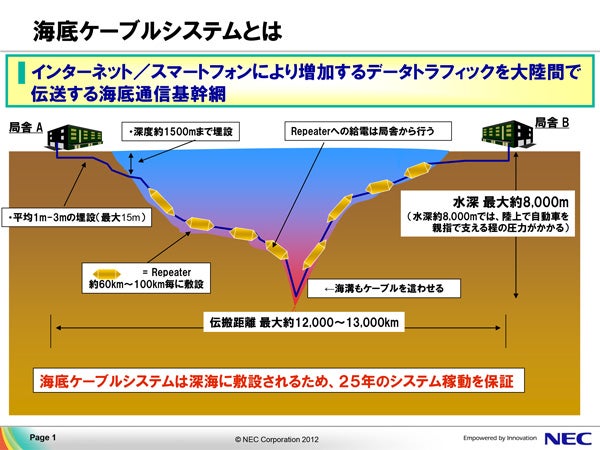 海底ケーブルシステムとは

インターネット／スマートフォンにより増加するデータトラフィックを大陸間で伝送する海底通信基幹網

局舎 A

・深度約1500mまで埋設

Repeaterへの給電は局舎から行う

局舎 B

・平均1m-3mの埋設（最大15m）

水深 最大約8,000m
（水深約8,000mでは、陸上で自動車を親指で支える程の圧力がかかる）

= Repeater
約60km～100km毎に敷設

←海溝もケーブルを這わせる

伝搬距離 最大約12,000～13,000km

海底ケーブルシステムは深海に敷設されるため、２５年のシステム稼動を保証

Page 1

© NEC Corporation 2012

Empowered by Innovation

NEC